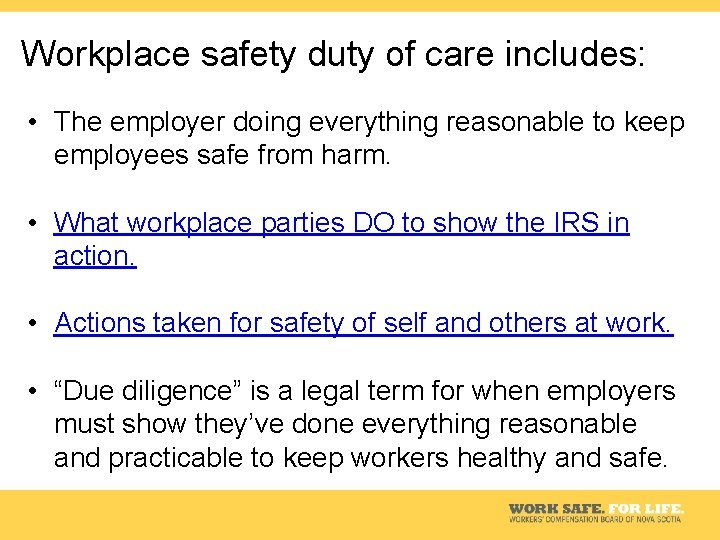 Workplace safety duty of care includes:

• The employer doing everything reasonable to keep employees safe from harm.

• What workplace parties DO to show the IRS in action.

• Actions taken for safety of self and others at work.

• “Due diligence” is a legal term for when employers must show they’ve done everything reasonable and practicable to keep workers healthy and safe.

WORK SAFE. FOR LIFE.
WORKERS' COMPENSATION BOARD OF NOVA SCOTIA